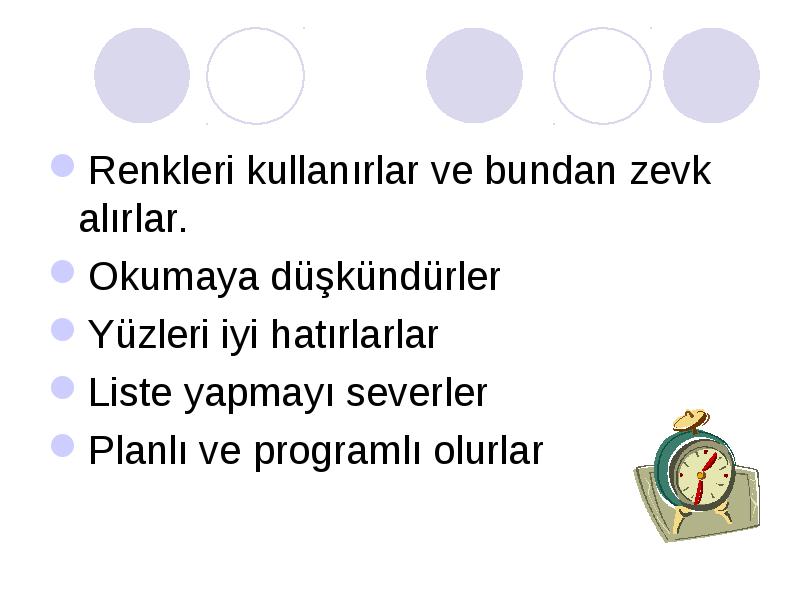 Renkleri kullanırlar ve bundan zevk alırlar.

Okumaya düşkündürler

Yüzleri iyi hatırlarlar

Liste yapmayı severler

Planlı ve programlı olurlar